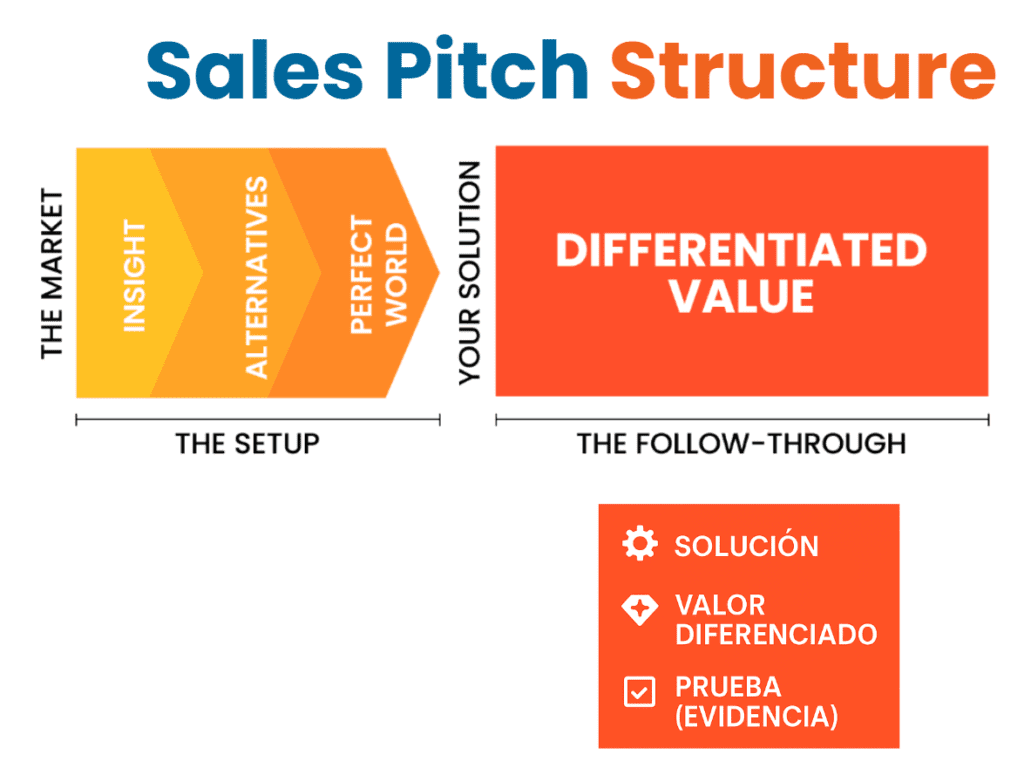 Sales Pitch Structure

THE MARKET

INSIGHT

ALTERNATIVES

PERFECT WORLD

YOUR SOLUTION

DIFFERENTIATED VALUE

THE SETUP

THE FOLLOW-THROUGH

SOLUCIÓN

VALOR DIFERENCIADO

PRUEBA (EVIDENCIA)